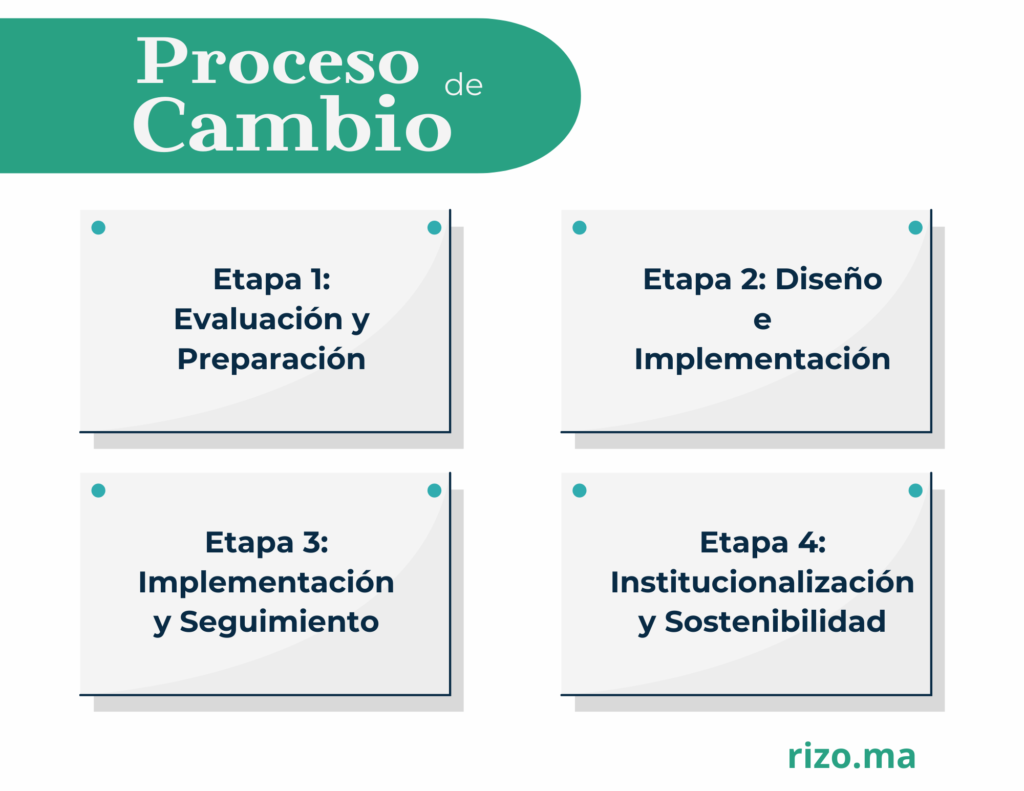 Proceso de Cambio

Etapa 1: Evaluación y Preparación

Etapa 2: Diseño e Implementación

Etapa 3: Implementación y Seguimiento

Etapa 4: Institucionalización y Sostenibilidad

rizo.ma